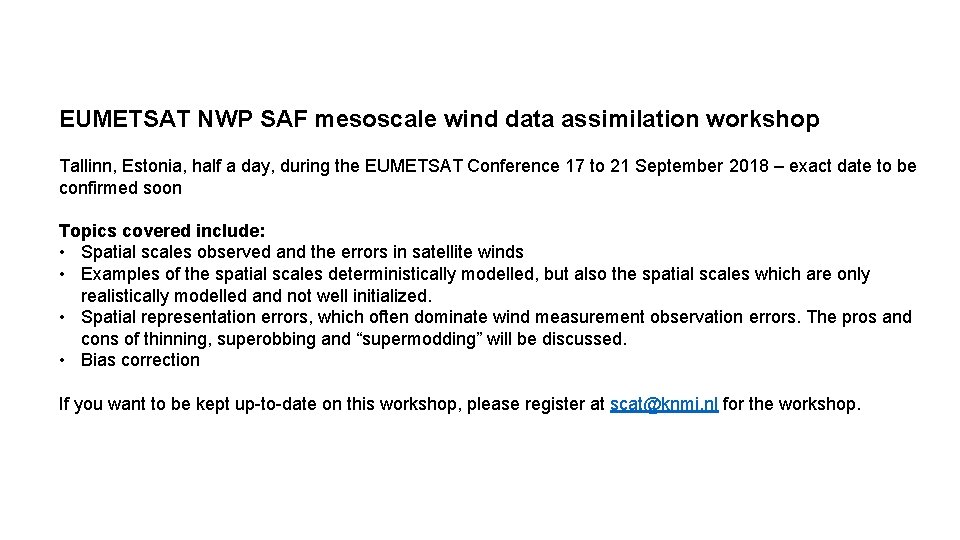 EUMETSAT NWP SAF mesoscale wind data assimilation workshop

Tallinn, Estonia, half a day, during the EUMETSAT Conference 17 to 21 September 2018 – exact date to be confirmed soon

Topics covered include:
• Spatial scales observed and the errors in satellite winds
• Examples of the spatial scales deterministically modelled, but also the spatial scales which are only realistically modelled and not well initialized.
• Spatial representation errors, which often dominate wind measurement observation errors. The pros and cons of thinning, superobbing and “supermodding” will be discussed.
• Bias correction

If you want to be kept up-to-date on this workshop, please register at scat@knmi.nl for the workshop.